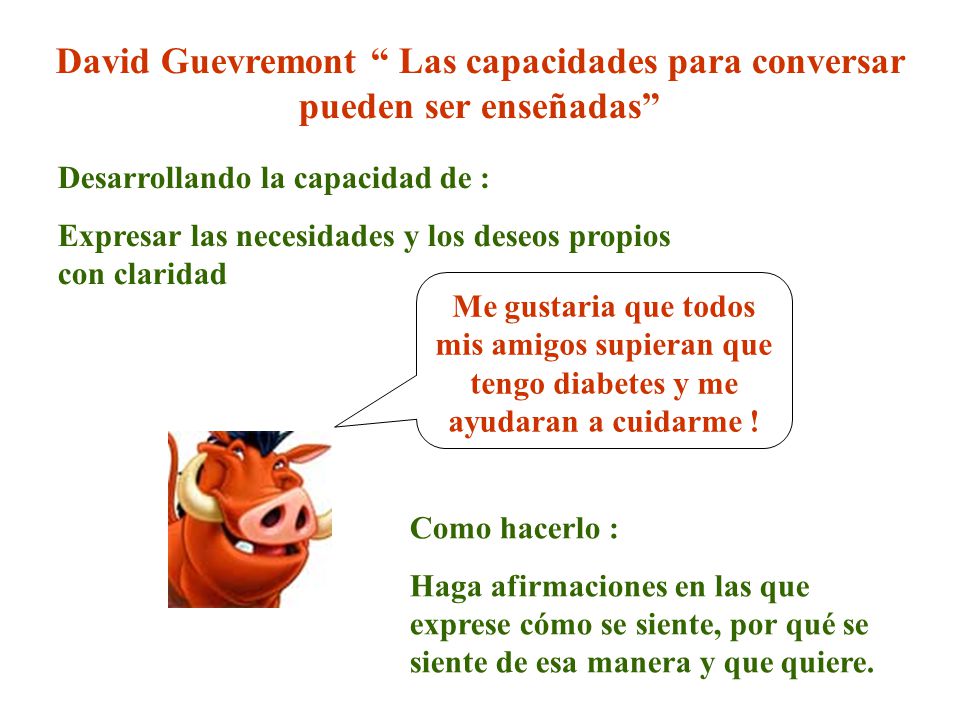 David Guevremont “ Las capacidades para conversar pueden ser enseñadas”

Desarrollando la capacidad de :

Expresar las necesidades y los deseos propios con claridad

Me gustaria que todos mis amigos supieran que tengo diabetes y me ayudaran a cuidarme !

Como hacerlo :

Haga afirmaciones en las que exprese cómo se siente, por qué se siente de esa manera y que quiere.